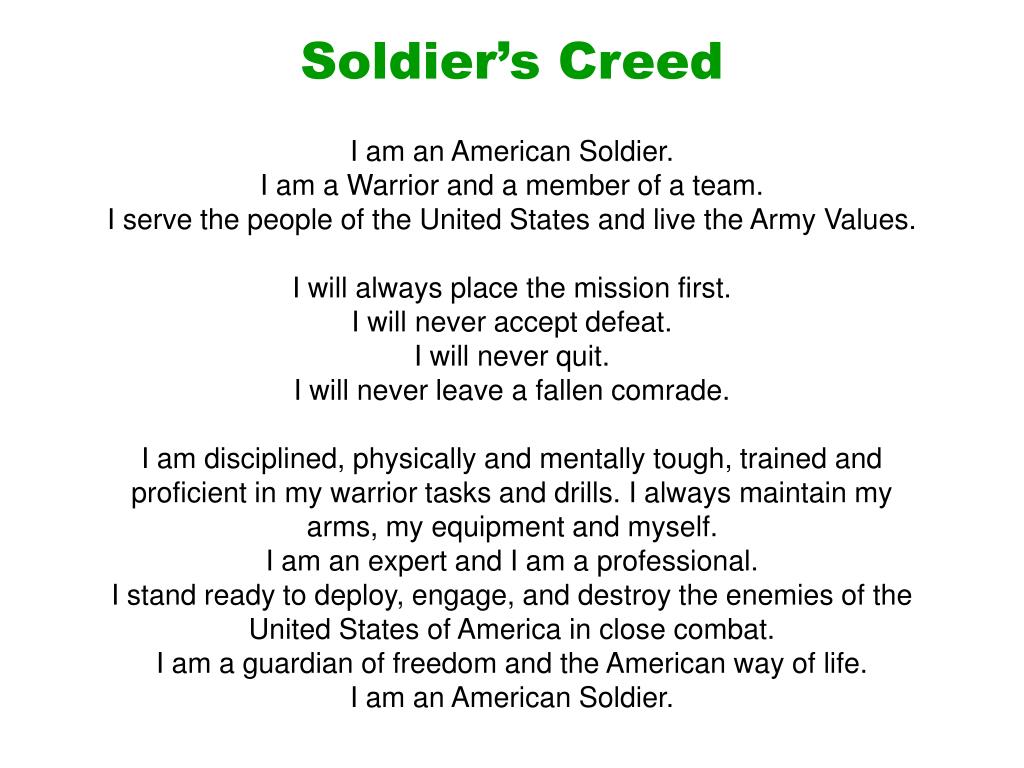 Soldier’s Creed

I am an American Soldier.
I am a Warrior and a member of a team.
I serve the people of the United States and live the Army Values.

I will always place the mission first.
I will never accept defeat.
I will never quit.
I will never leave a fallen comrade.

I am disciplined, physically and mentally tough, trained and proficient in my warrior tasks and drills. I always maintain my arms, my equipment and myself.
I am an expert and I am a professional.
I stand ready to deploy, engage, and destroy the enemies of the United States of America in close combat.
I am a guardian of freedom and the American way of life.
I am an American Soldier.